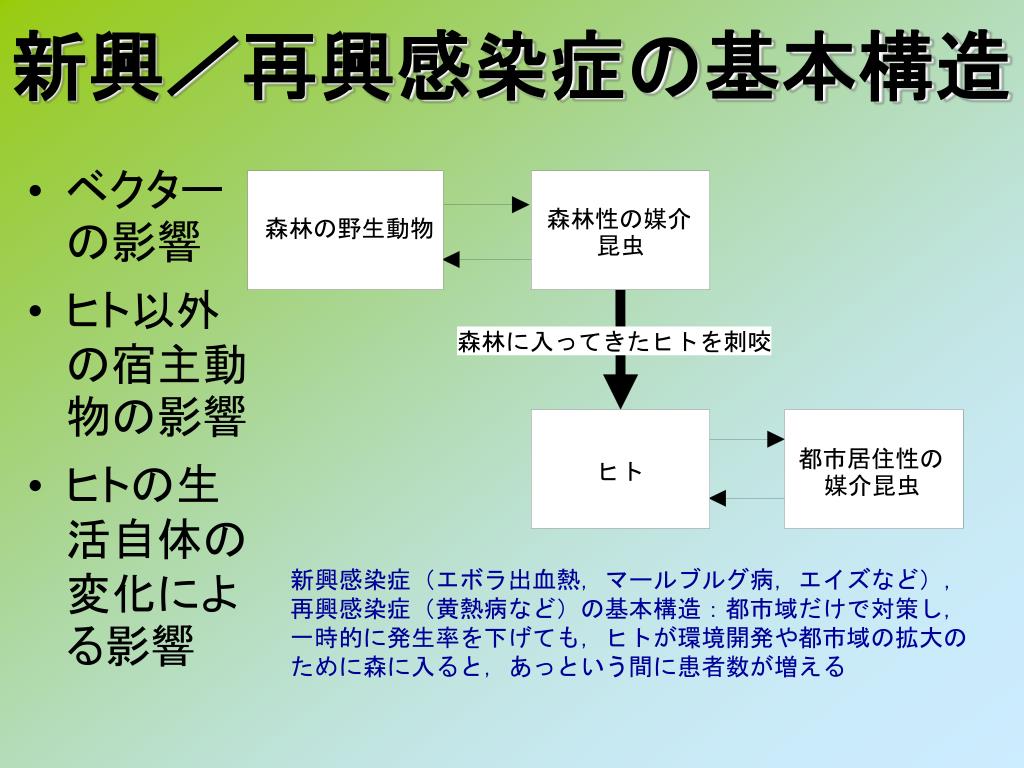 新興／再興感染症の基本構造

• ベクターの影響
• ヒト以外の宿主動物の影響
• ヒトの生活自体の変化による影響

森林の野生動物

森林性の媒介昆虫

森林に入ってきたヒトを刺咬

ヒト

都市居住性の媒介昆虫

新興感染症（エボラ出血熱，マールブルグ病，エイズなど），再興感染症（黄熱病など）の基本構造：都市域だけで対策し，一時的に発生率を下げても，ヒトが環境開発や都市域の拡大のために森に入ると，あっという間に患者数が増える